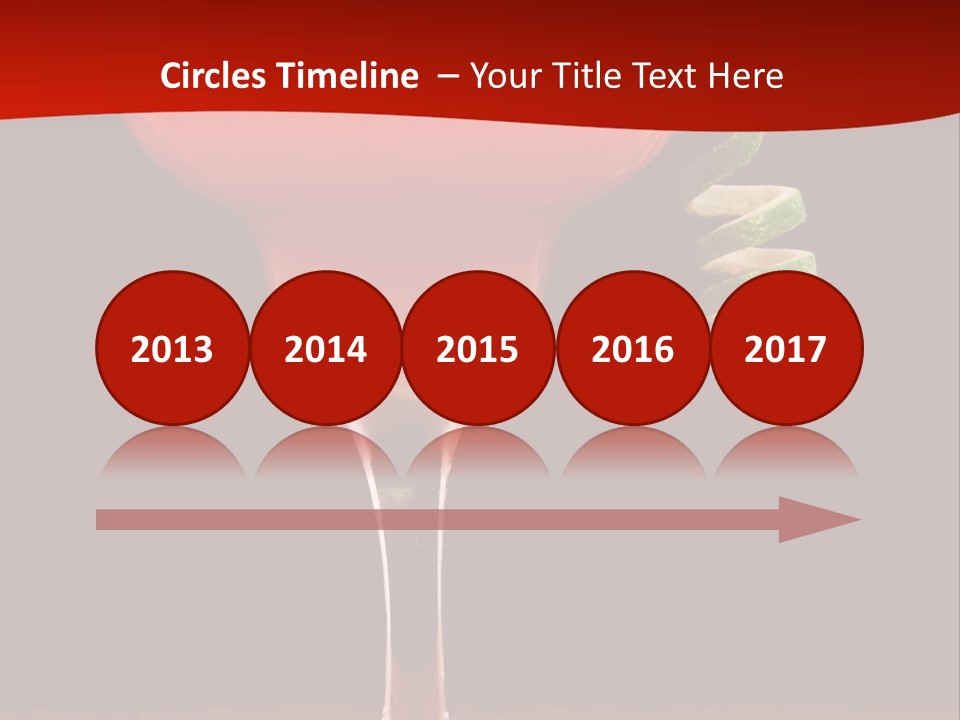 Circles Timeline – Your Title Text Here

2013 2014 2015 2016 2017